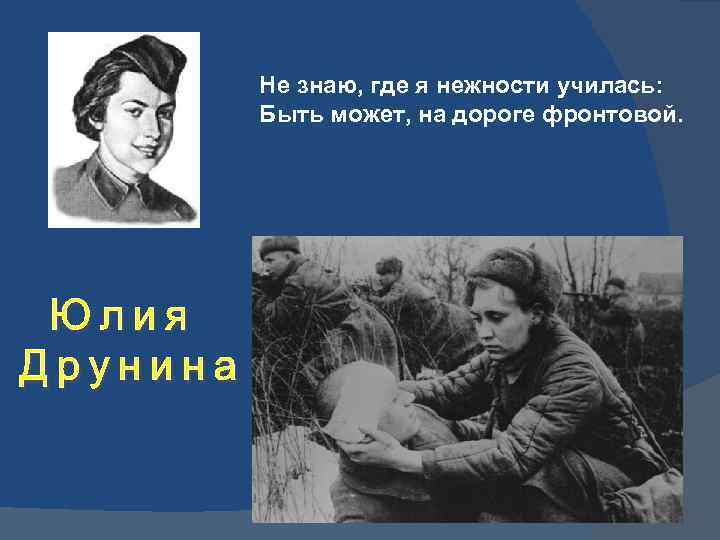 Не знаю, где я нежности училась:
Быть может, на дороге фронтовой.

Юлия
Друнина